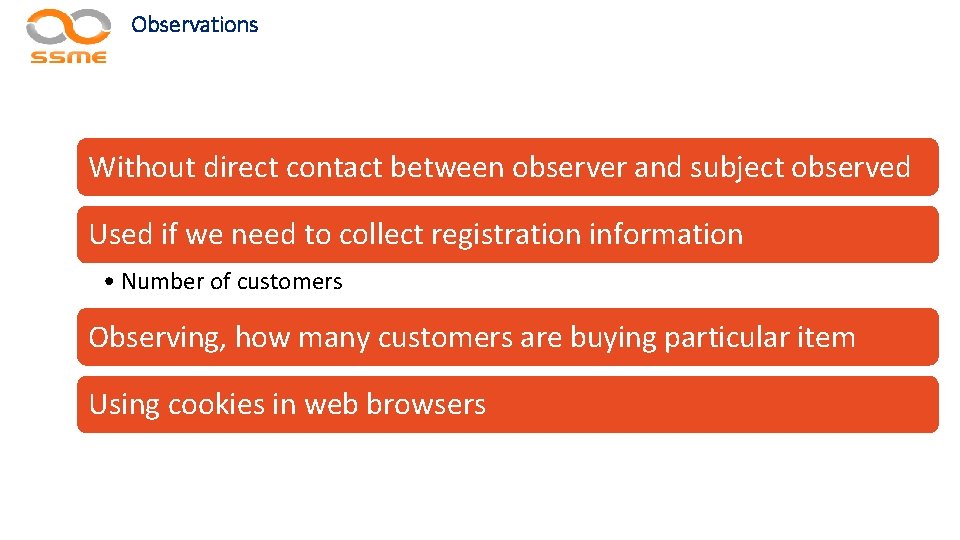 SSME

Observations

Without direct contact between observer and subject observed

Used if we need to collect registration information

• Number of customers

Observing, how many customers are buying particular item

Using cookies in web browsers